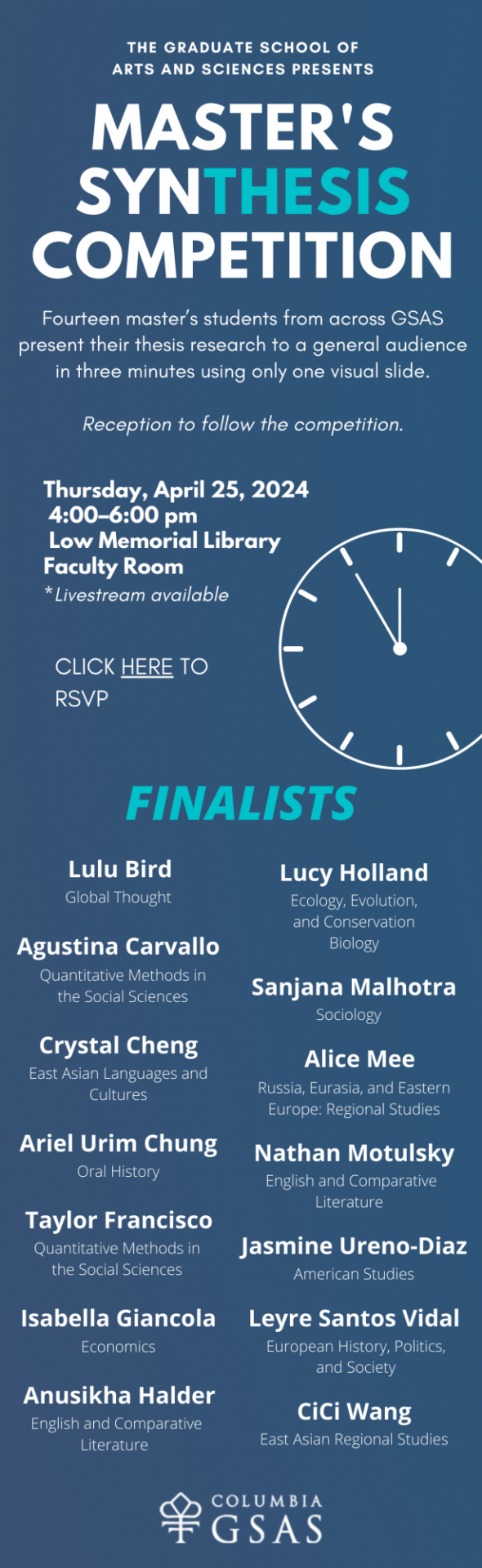 THE GRADUATE SCHOOL OF ARTS AND SCIENCES PRESENTS

MASTER'S SYNTHESIS COMPETITION

Fourteen master's students from across GSAS present their thesis research to a general audience in three minutes using only one visual slide.

Reception to follow the competition.

Thursday, April 25, 2024
4:00–6:00 pm
Low Memorial Library
Faculty Room
*Livestream available

CLICK HERE TO RSVP

FINALISTS

Lulu Bird
Global Thought

Agustina Carvallo
Quantitative Methods in the Social Sciences

Crystal Cheng
East Asian Languages and Cultures

Ariel Urim Chung
Oral History

Taylor Francisco
Quantitative Methods in the Social Sciences

Isabella Giancola
Economics

Anusikha Halder
English and Comparative Literature

Lucy Holland
Ecology, Evolution, and Conservation Biology

Sanjana Malhotra
Sociology

Alice Mee
Russia, Eurasia, and Eastern Europe: Regional Studies

Nathan Motulsky
English and Comparative Literature

Jasmine Ureno-Diaz
American Studies

Leyre Santos Vidal
European History, Politics, and Society

CiCi Wang
East Asian Regional Studies

COLUMBIA GSAS